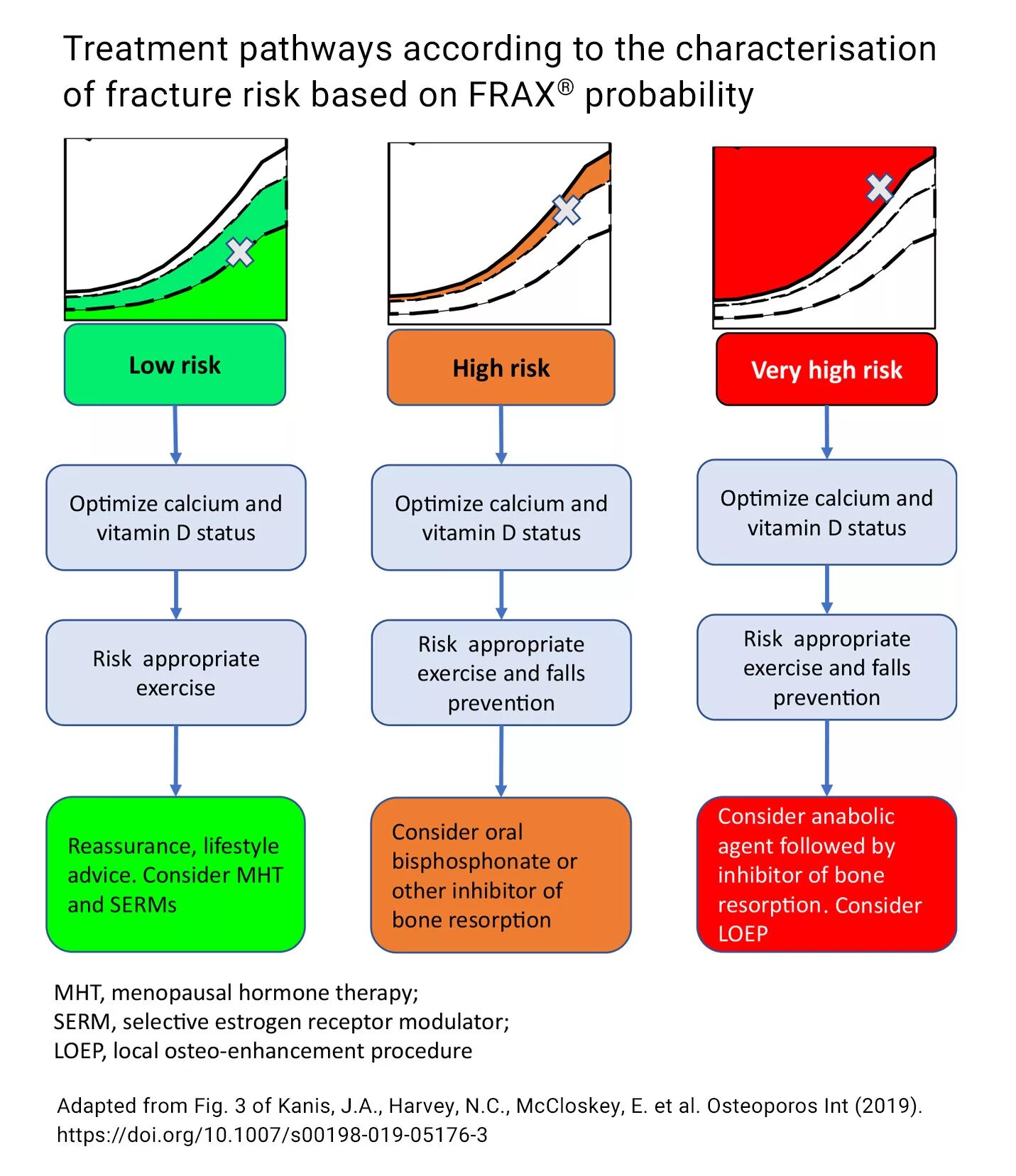 Treatment pathways according to the characterisation of fracture risk based on FRAX® probability

Low risk

Optimize calcium and vitamin D status

Risk appropriate exercise

Reassurance, lifestyle advice. Consider MHT and SERMs

High risk

Optimize calcium and vitamin D status

Risk appropriate exercise and falls prevention

Consider oral bisphosphonate or other inhibitor of bone resorption

Very high risk

Optimize calcium and vitamin D status

Risk appropriate exercise and falls prevention

Consider anabolic agent followed by inhibitor of bone resorption. Consider LOEP

MHT, menopausal hormone therapy;
SERM, selective estrogen receptor modulator;
LOEP, local osteo-enhancement procedure

Adapted from Fig. 3 of Kanis, J.A., Harvey, N.C., McCloskey, E. et al. Osteoporos Int (2019). https://doi.org/10.1007/s00198-019-05176-3